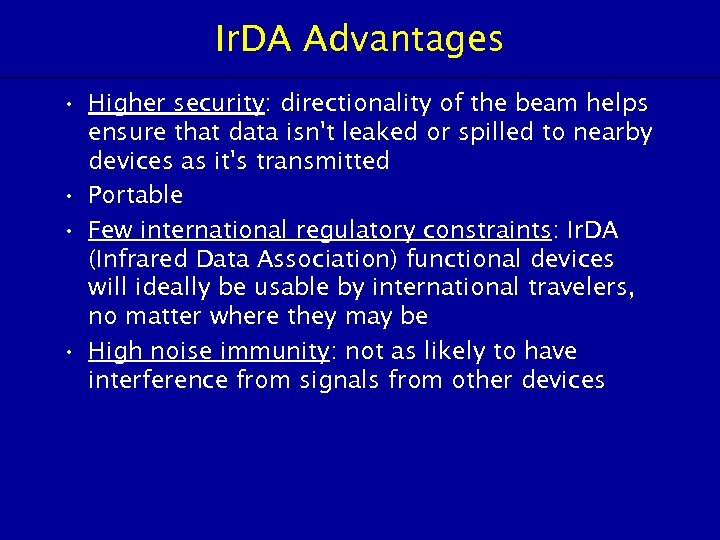 IrDA Advantages

• Higher security: directionality of the beam helps ensure that data isn't leaked or spilled to nearby devices as it's transmitted

• Portable

• Few international regulatory constraints: IrDA (Infrared Data Association) functional devices will ideally be usable by international travelers, no matter where they may be

• High noise immunity: not as likely to have interference from signals from other devices